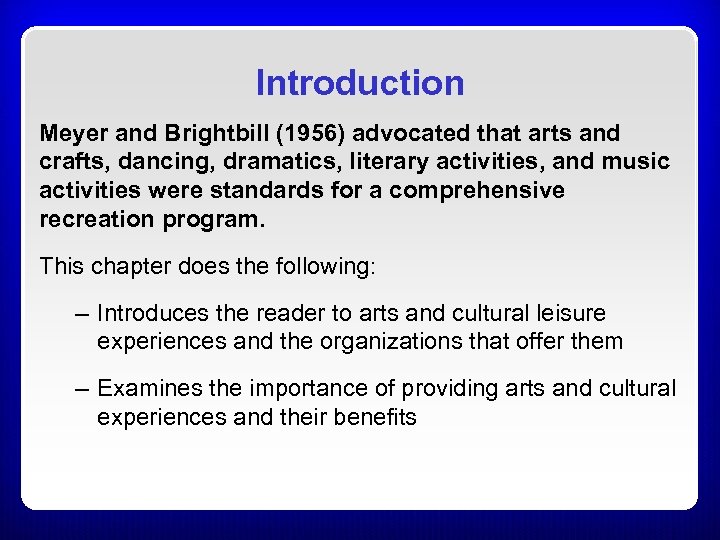 Introduction

Meyer and Brightbill (1956) advocated that arts and crafts, dancing, dramatics, literary activities, and music activities were standards for a comprehensive recreation program.

This chapter does the following:

– Introduces the reader to arts and cultural leisure experiences and the organizations that offer them

– Examines the importance of providing arts and cultural experiences and their benefits